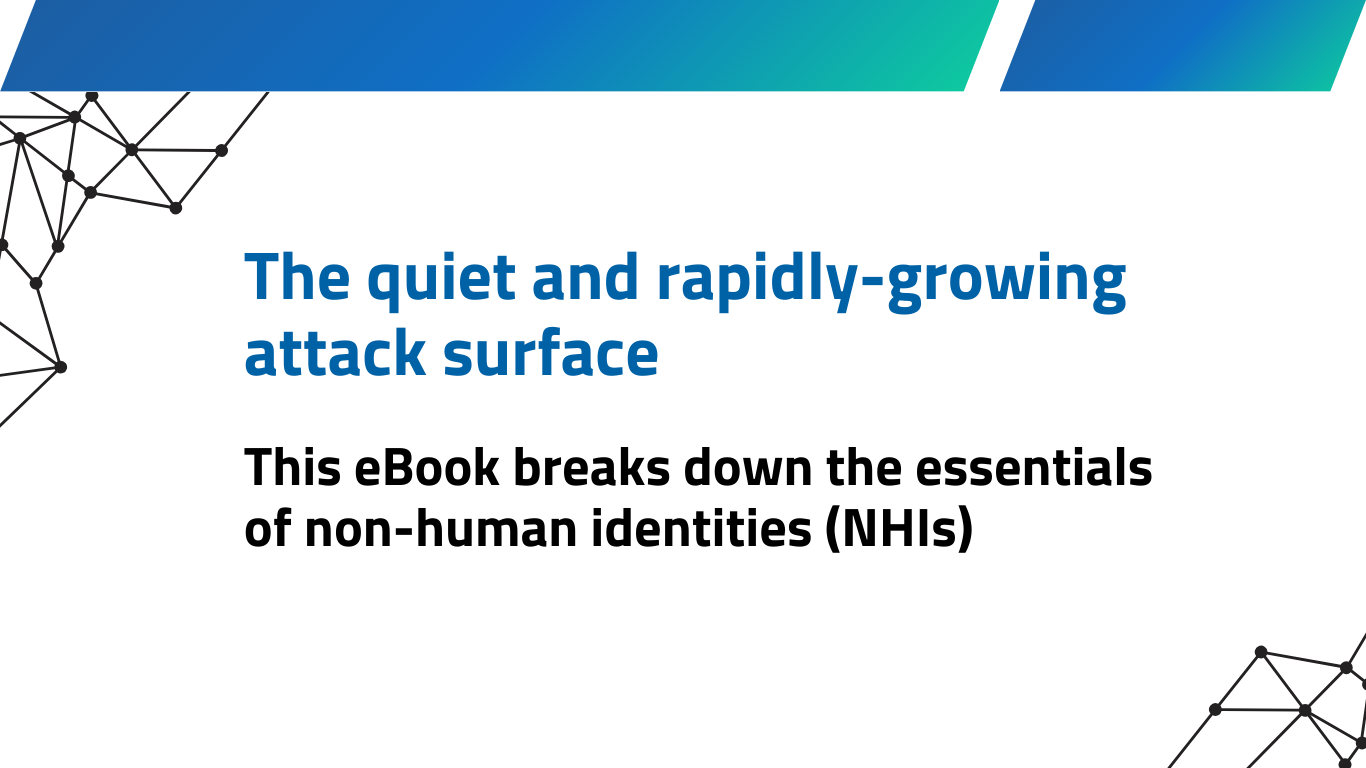 The quiet and rapidly-growing attack surface

This eBook breaks down the essentials of non-human identities (NHIs)